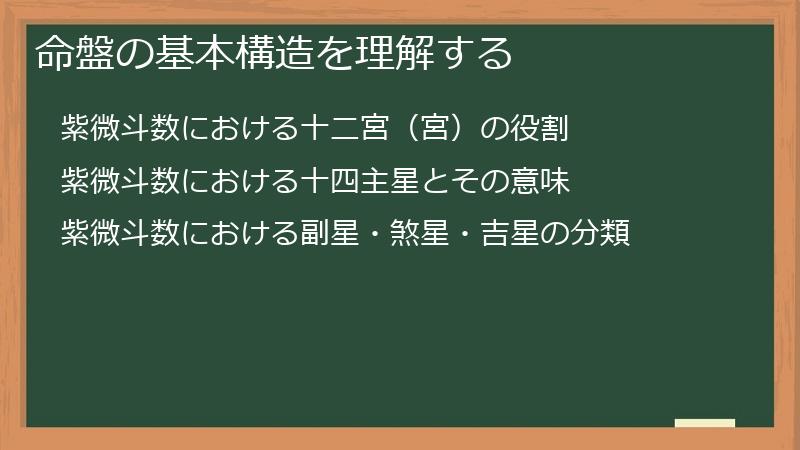 命盤の基本構造を理解する

紫微斗数における十二宮（宮）の役割

紫微斗数における十四主星とその意味

紫微斗数における副星・煞星・吉星の分類